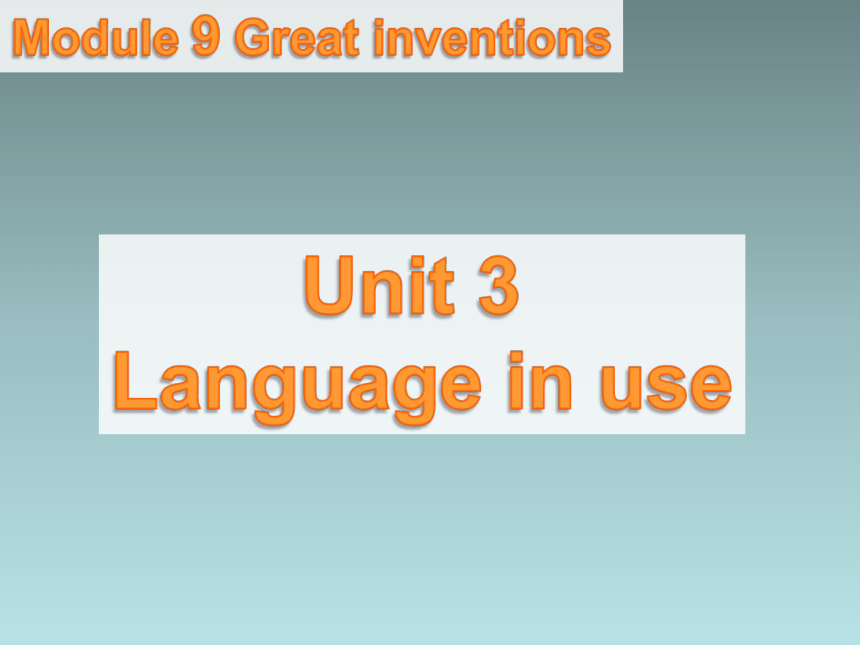 Module 9 Great inventions

Unit 3
Language in use